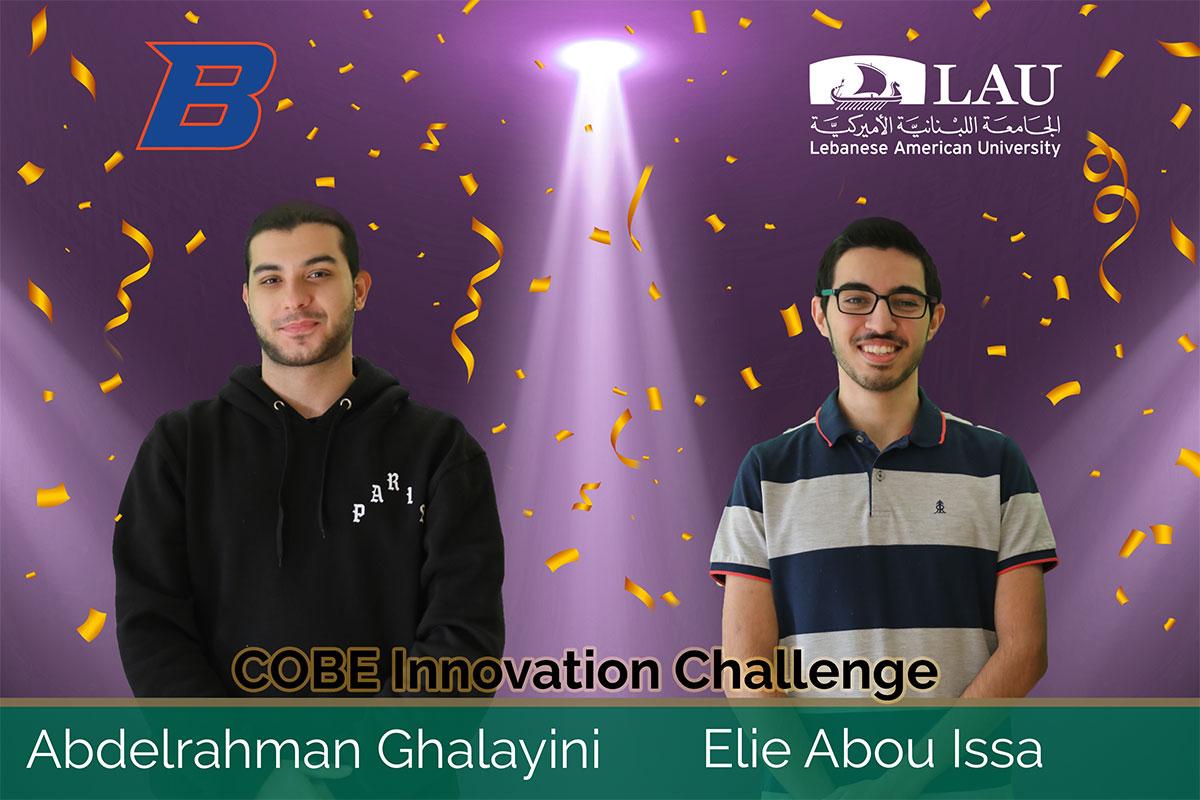 B

LAU
الجامعة اللبنانية الأميركية
Lebanese American University

PARIS

COBE Innovation Challenge

Abdelrahman Ghalayini

Elie Abou Issa